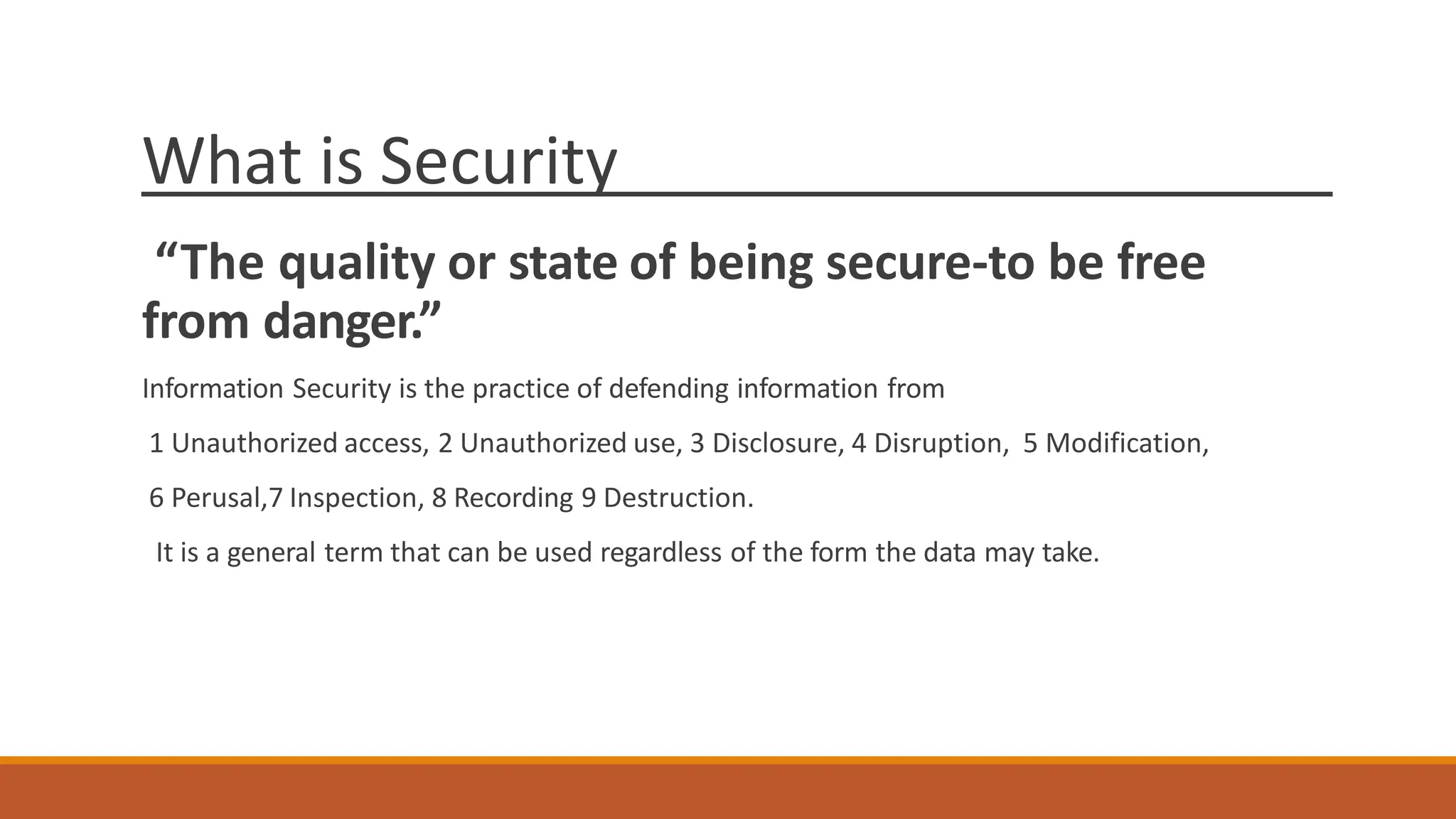 What is Security

“The quality or state of being secure-to be free from danger.”

Information Security is the practice of defending information from

1 Unauthorized access, 2 Unauthorized use, 3 Disclosure, 4 Disruption, 5 Modification,

6 Perusal,7 Inspection, 8 Recording 9 Destruction.

It is a general term that can be used regardless of the form the data may take.